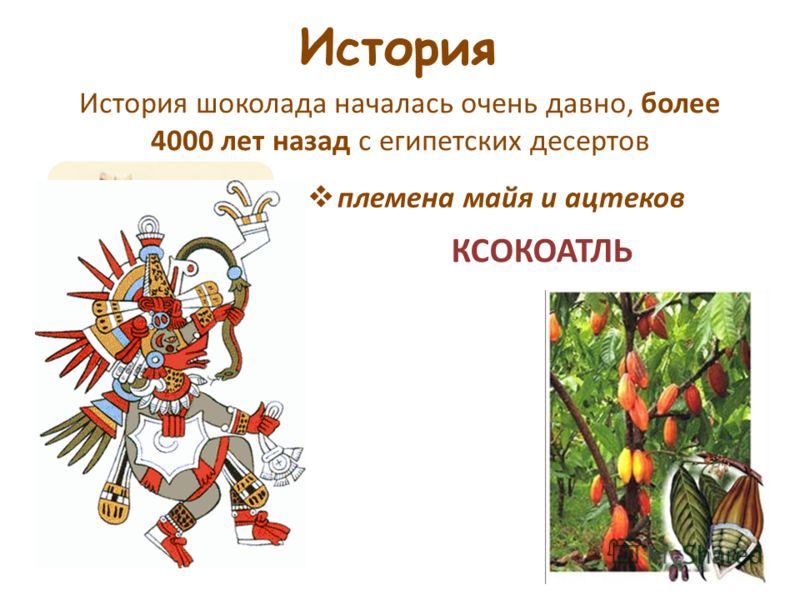 История

История шоколада началась очень давно, более 4000 лет назад с египетских десертов

❖ племена майя и ацтеков

КСОКОАТЛЬ